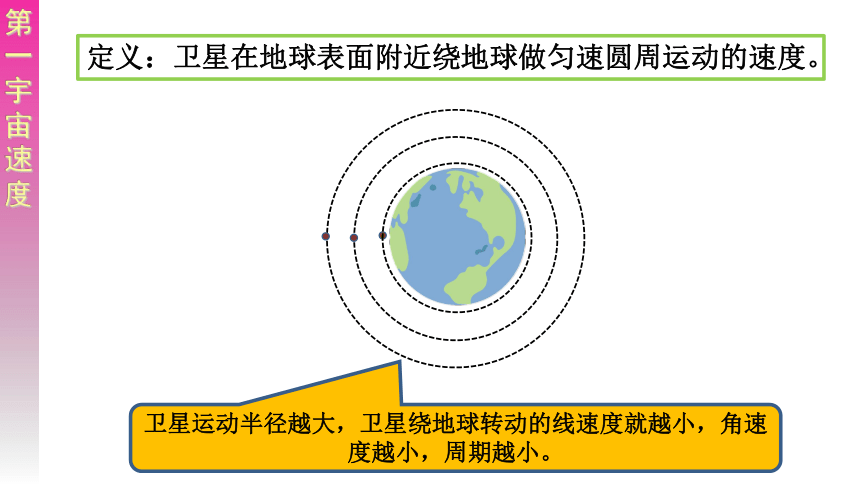 第一宇宙速度

定义：卫星在地球表面附近绕地球做匀速圆周运动的速度。

卫星运动半径越大，卫星绕地球转动的线速度就越小，角速度越小，周期越小。